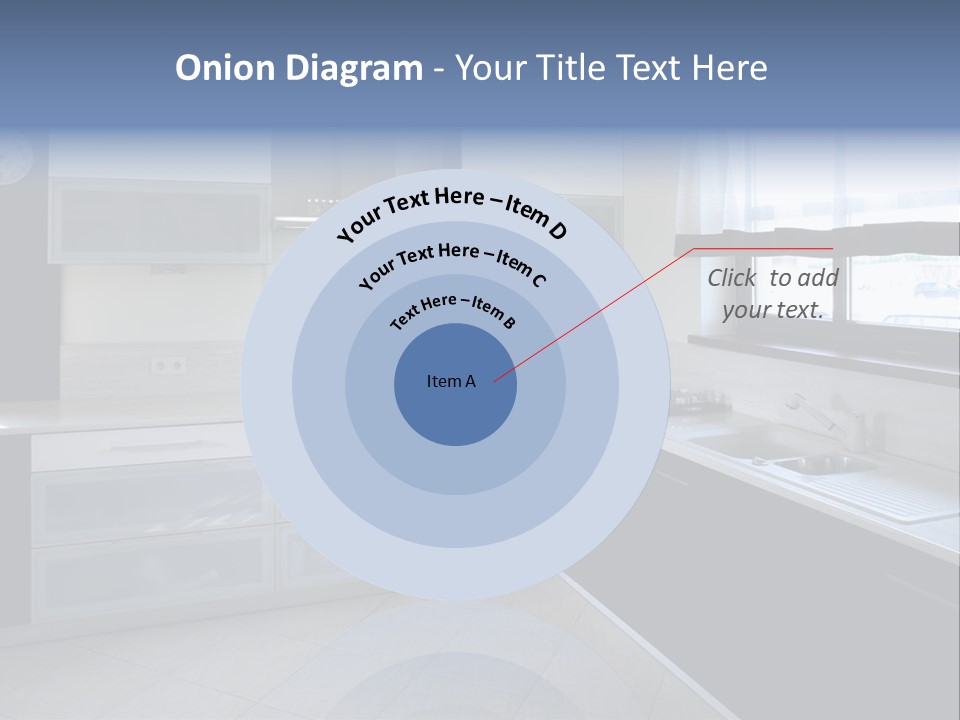 Onion Diagram - Your Title Text Here

Your Text Here – Item D

Your Text Here – Item C

Text Here – Item B

Item A

Click to add your text.